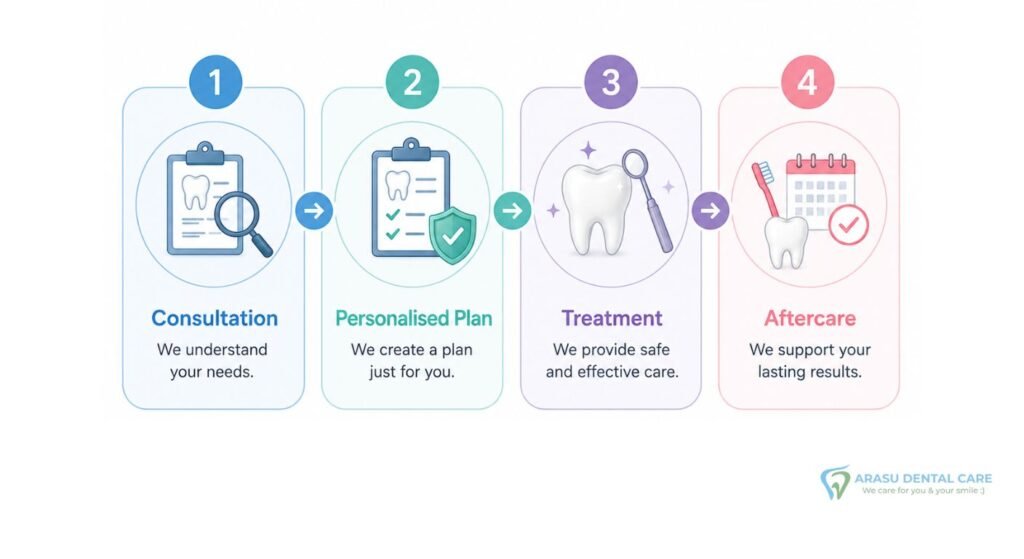 1

Consultation

We understand your needs.

2

Personalised Plan

We create a plan just for you.

3

Treatment

We provide safe and effective care.

4

Aftercare

We support your lasting results.

ARASU DENTAL CARE
We care for you & your smile :)